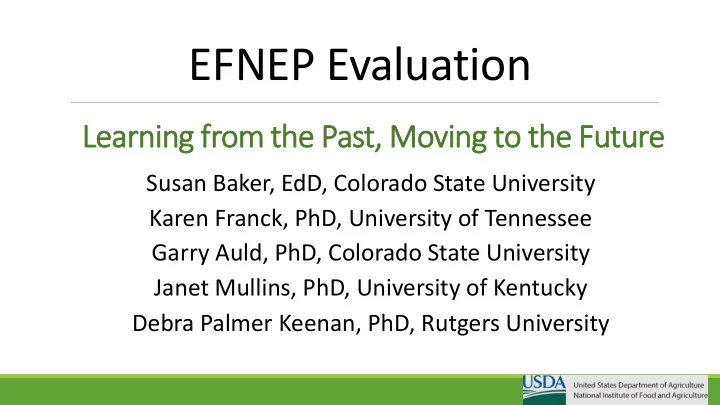 EFNEP Evaluation

Learning from the Past, Moving to the Future

Susan Baker, EdD, Colorado State University
Karen Franck, PhD, University of Tennessee
Garry Auld, PhD, Colorado State University
Janet Mullins, PhD, University of Kentucky
Debra Palmer Keenan, PhD, Rutgers University

USDA United States Department of Agriculture
National Institute of Food and Agriculture